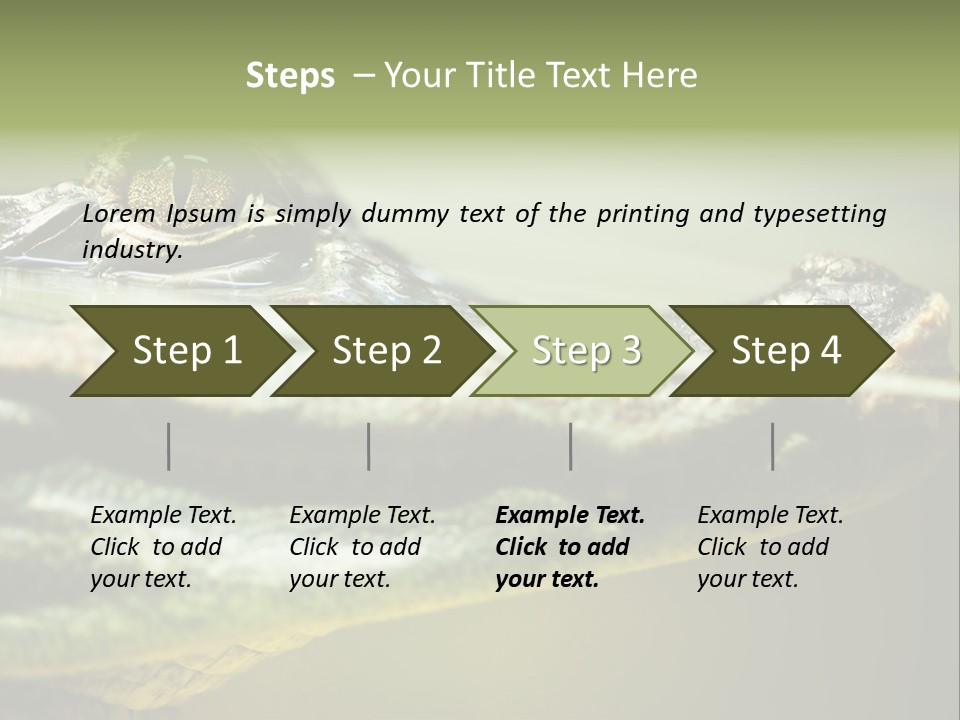 Steps – Your Title Text Here

Lorem Ipsum is simply dummy text of the printing and typesetting industry.

Step 1

Step 2

Step 3

Step 4

Example Text. Click to add your text.

Example Text. Click to add your text.

Example Text. Click to add your text.

Example Text. Click to add your text.